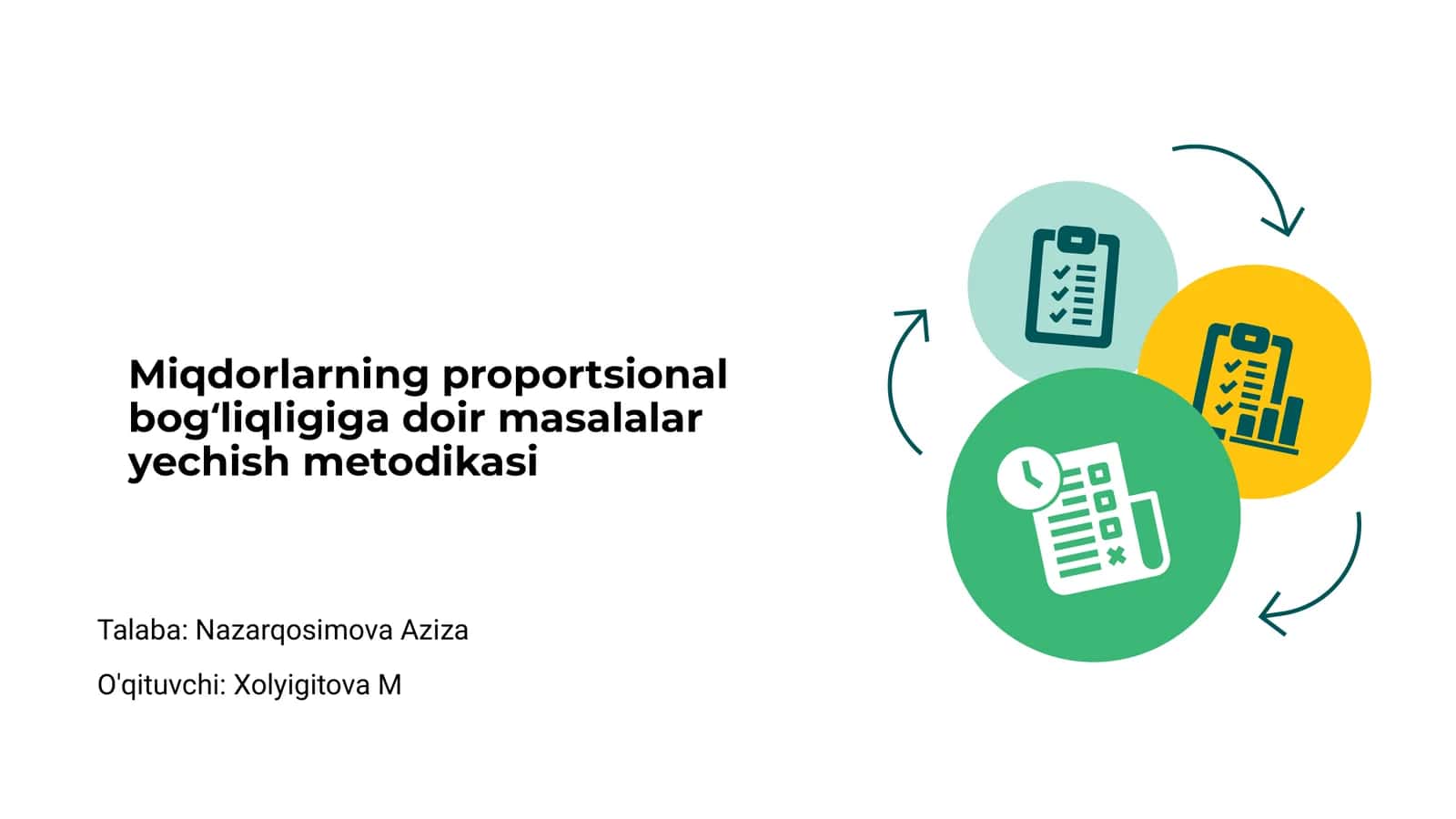 Miqdorlarning proportsional bog‘liqligiga doir masalalar yechish metodikasi

Talaba: Nazarqosimova Aziza

O'qituvchi: Xolyigitova M